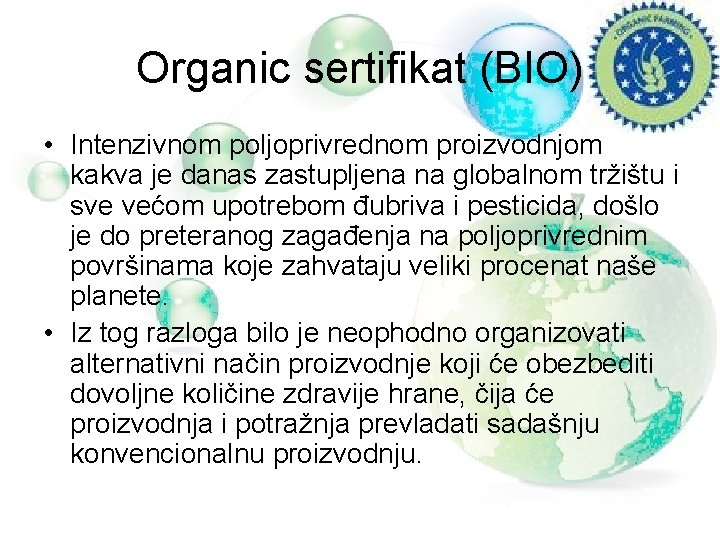 Organic sertifikat (BIO)

ORGANIC FARMING

• Intenzivnom poljoprivrednom proizvodnjom kakva je danas zastupljena na globalnom tržištu i sve većom upotrebom đubriva i pesticida, došlo je do preteranog zagađenja na poljoprivrednim površinama koje zahvataju veliki procenat naše planete.

• Iz tog razloga bilo je neophodno organizovati alternativni način proizvodnje koji će obezbediti dovoljne količine zdravije hrane, čija će proizvodnja i potražnja prevladati sadašnju konvencionalnu proizvodnju.